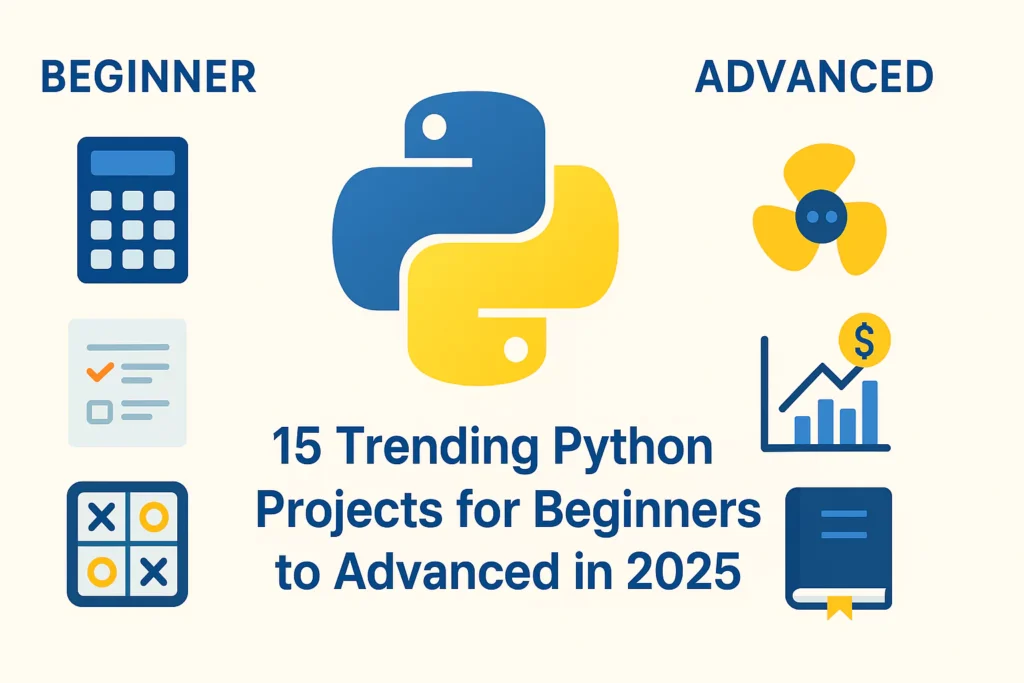 BEGINNER

ADVANCED

$

15 Trending Python Projects for Beginners to Advanced in 2025